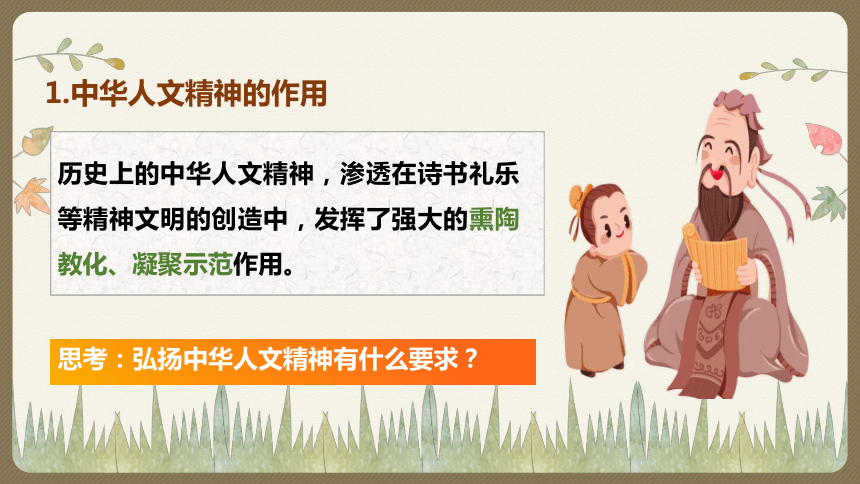 1.中华人文精神的作用

历史上的中华人文精神，渗透在诗书礼乐等精神文明的创造中，发挥了强大的熏陶教化、凝聚示范作用。

思考：弘扬中华人文精神有什么要求？